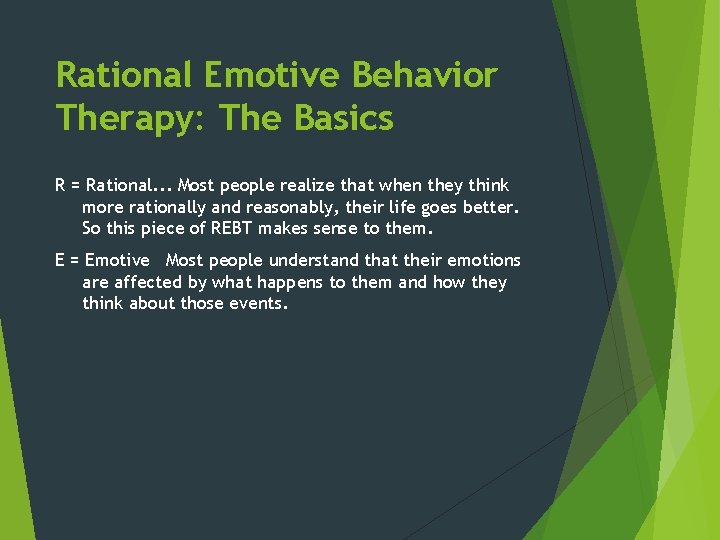 Rational Emotive Behavior Therapy: The Basics

R = Rational... Most people realize that when they think more rationally and reasonably, their life goes better. So this piece of REBT makes sense to them.

E = Emotive Most people understand that their emotions are affected by what happens to them and how they think about those events.